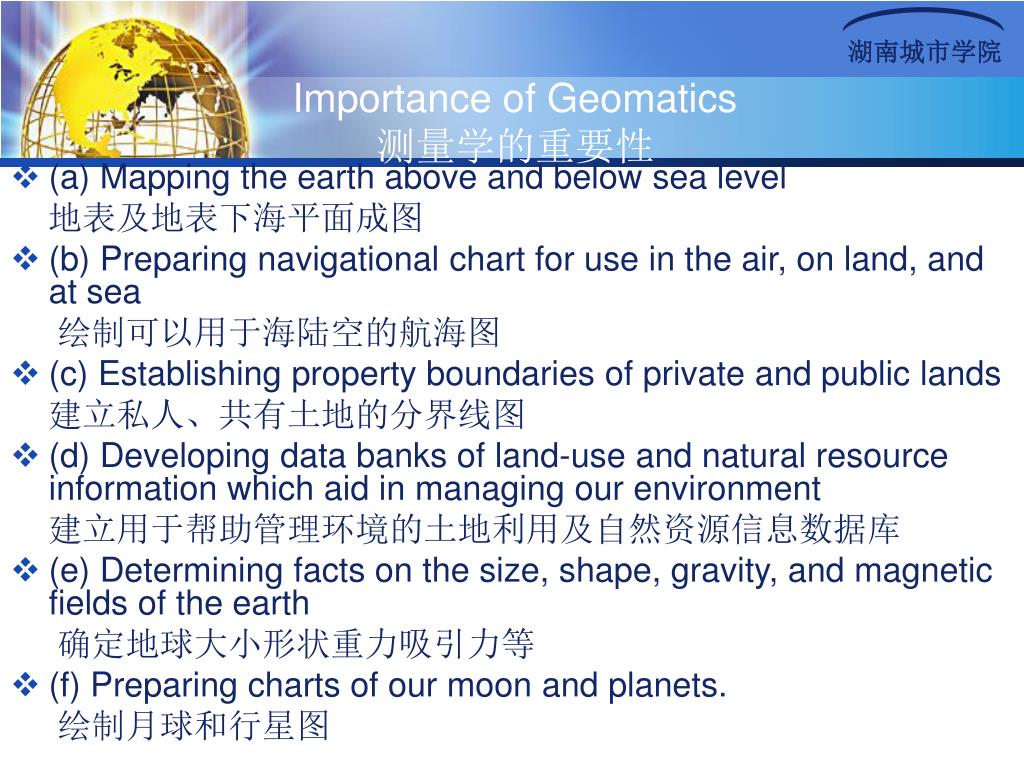 湖南城市学院

Importance of Geomatics
测量学的重要性

❖ (a) Mapping the earth above and below sea level
地表及地表下海平面成图

❖ (b) Preparing navigational chart for use in the air, on land, and at sea
绘制可以用于海陆空的航海图

❖ (c) Establishing property boundaries of private and public lands
建立私人、共有土地的分界线图

❖ (d) Developing data banks of land-use and natural resource information which aid in managing our environment
建立用于帮助管理环境的土地利用及自然资源信息数据库

❖ (e) Determining facts on the size, shape, gravity, and magnetic fields of the earth
确定地球大小形状重力吸引力等

❖ (f) Preparing charts of our moon and planets.
绘制月球和行星图